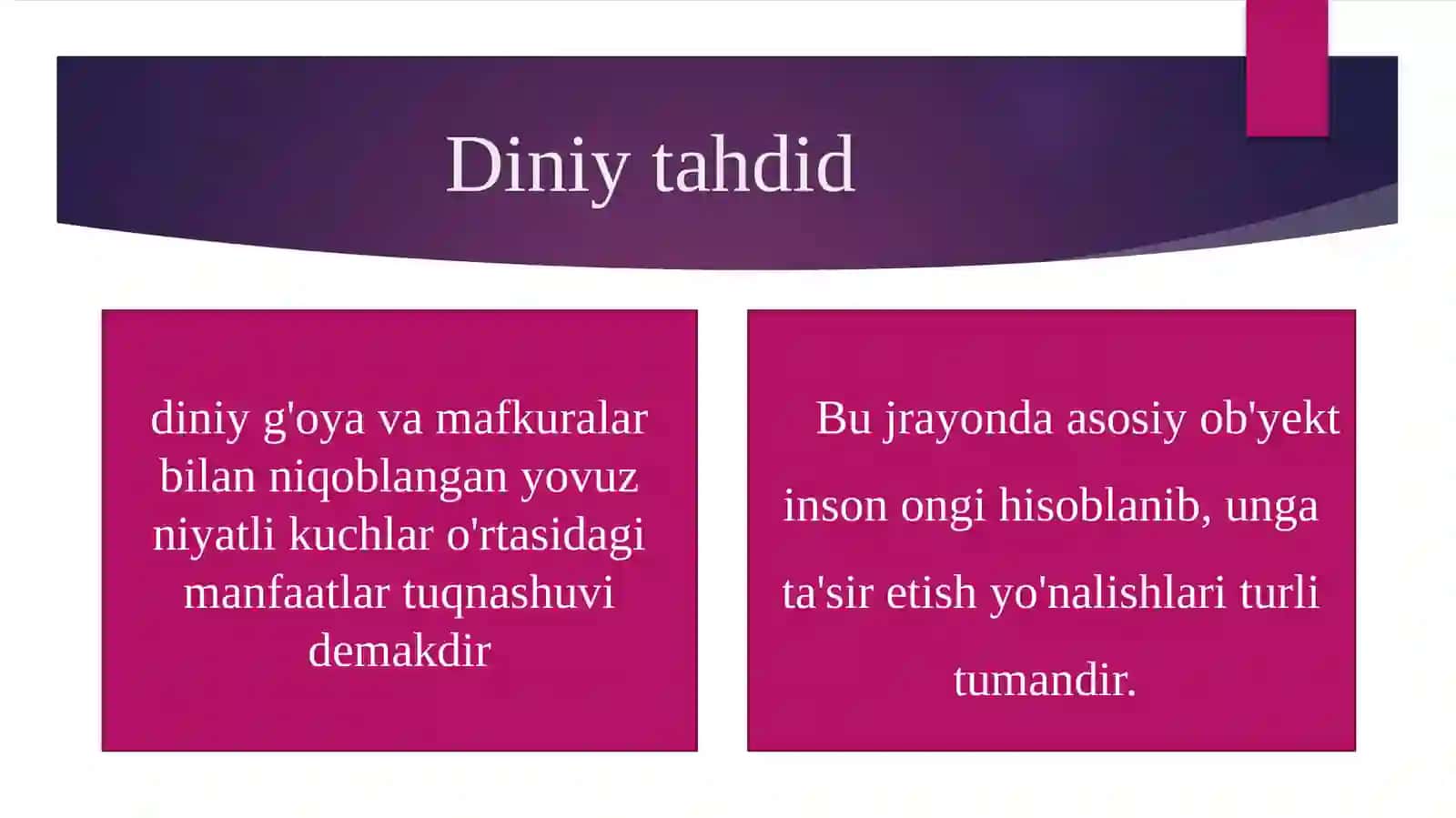 Diniy tahdid

diniy g'oya va mafkuralar bilan niqoblangan yovuz niyatli kuchlar o'rtasidagi manfaatlar tuqnashuvi demakdir

Bu jrayonda asosiy ob'yekt inson ongi hisoblanib, unga ta'sir etish yo'nalishlari turli tumandir.